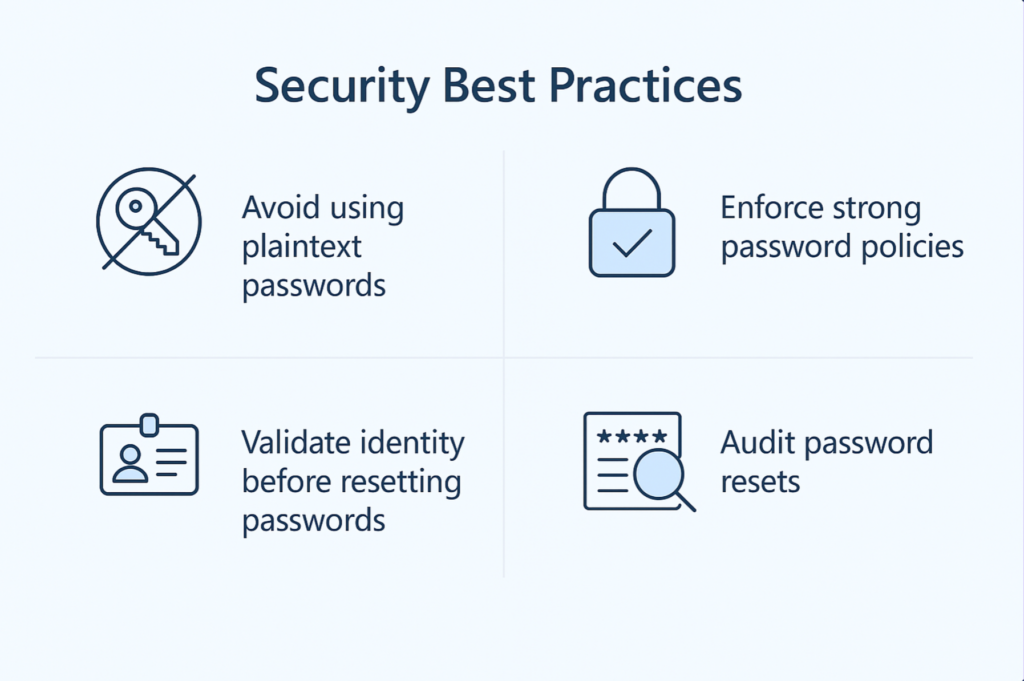 Security Best Practices

Avoid using plaintext passwords

Enforce strong password policies

Validate identity before resetting passwords

****

Audit password resets